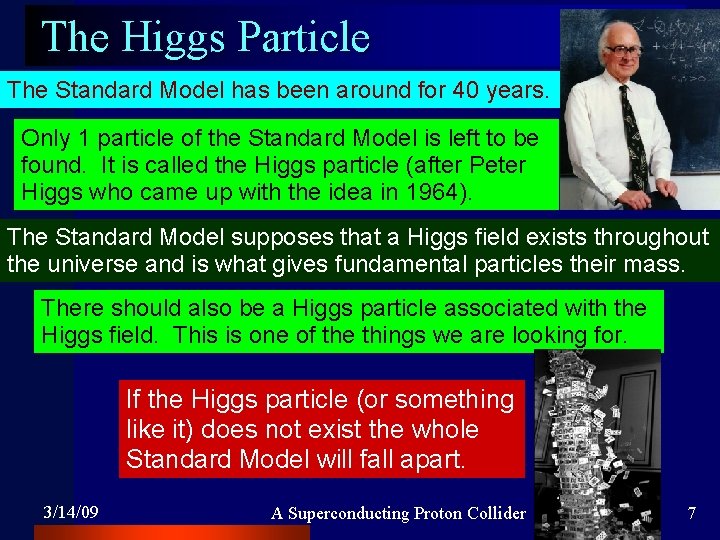 The Higgs Particle

The Standard Model has been around for 40 years.

Only 1 particle of the Standard Model is left to be found. It is called the Higgs particle (after Peter Higgs who came up with the idea in 1964).

The Standard Model supposes that a Higgs field exists throughout the universe and is what gives fundamental particles their mass.

There should also be a Higgs particle associated with the Higgs field. This is one of the things we are looking for.

If the Higgs particle (or something like it) does not exist the whole Standard Model will fall apart.

3/14/09

A Superconducting Proton Collider

7